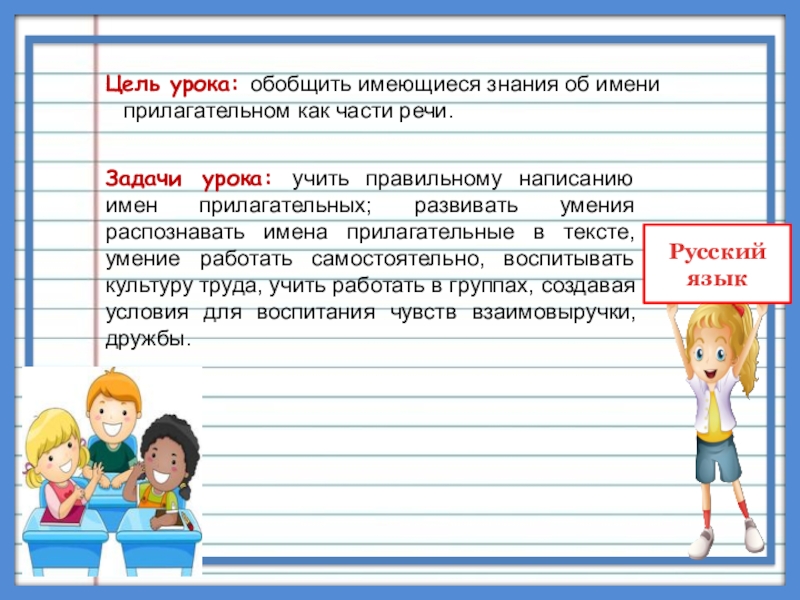 Цель урока: обобщить имеющиеся знания об имени прилагательном как части речи.

Задачи урока: учить правильному написанию имен прилагательных; развивать умения распознавать имена прилагательные в тексте, умение работать самостоятельно, воспитывать культуру труда, учить работать в группах, создавая условия для воспитания чувств взаимовыручки, дружбы.

Русский язык